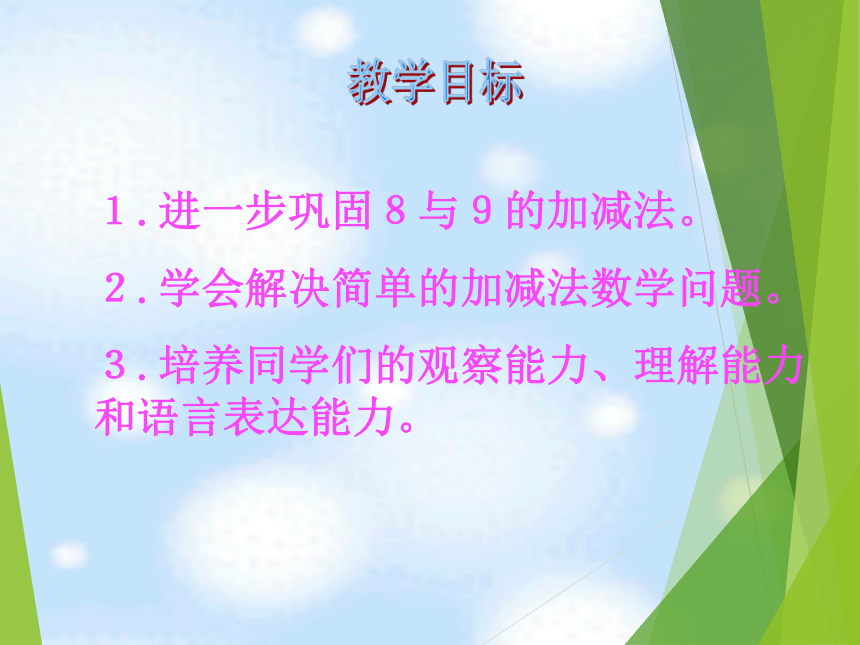 教学目标

1.进一步巩固8与9的加减法。

2.学会解决简单的加减法数学问题。

3.培养同学们的观察能力、理解能力和语言表达能力。